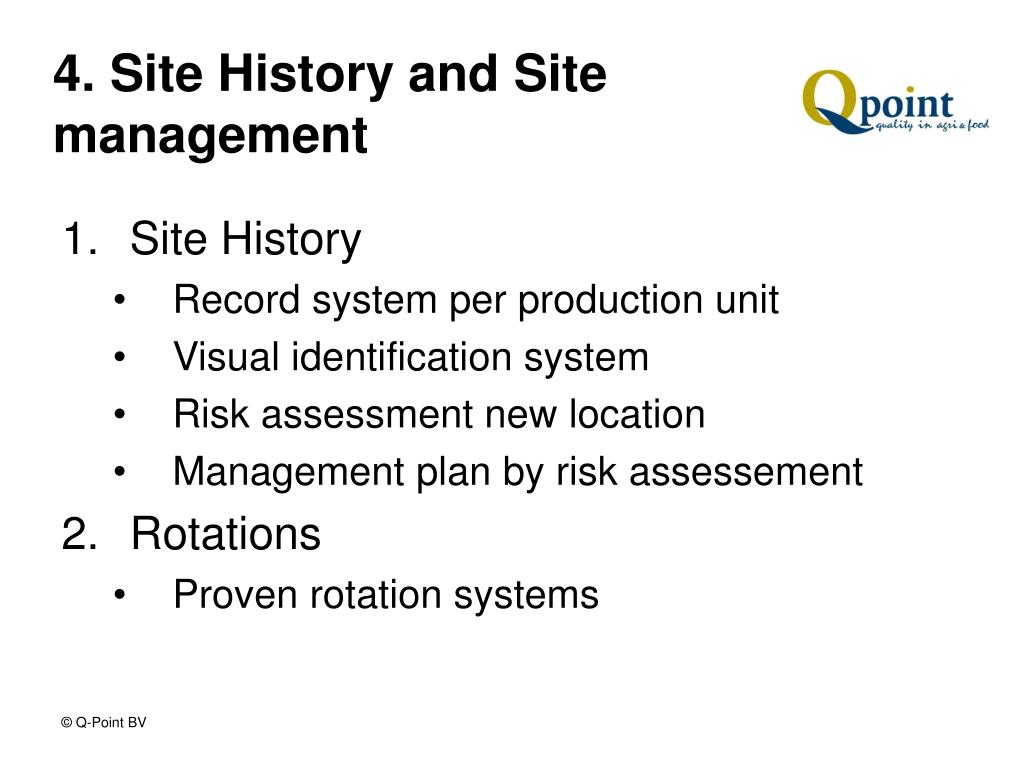 4. Site History and Site management

Qpoint
quality in agri & food

1. Site History
• Record system per production unit
• Visual identification system
• Risk assessment new location
• Management plan by risk assessement
2. Rotations
• Proven rotation systems

© Q-Point BV